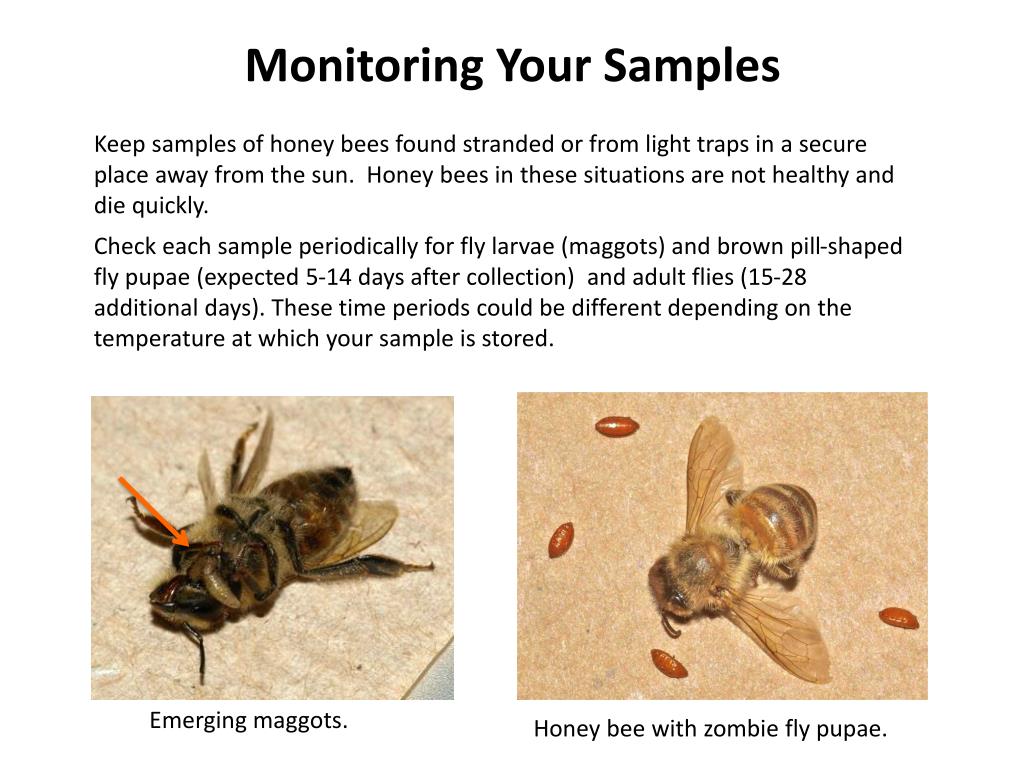 Monitoring Your Samples

Keep samples of honey bees found stranded or from light traps in a secure place away from the sun.  Honey bees in these situations are not healthy and die quickly.

Check each sample periodically for fly larvae (maggots) and brown pill-shaped fly pupae (expected 5-14 days after collection)  and adult flies (15-28 additional days). These time periods could be different depending on the temperature at which your sample is stored.

Emerging maggots.

Honey bee with zombie fly pupae.